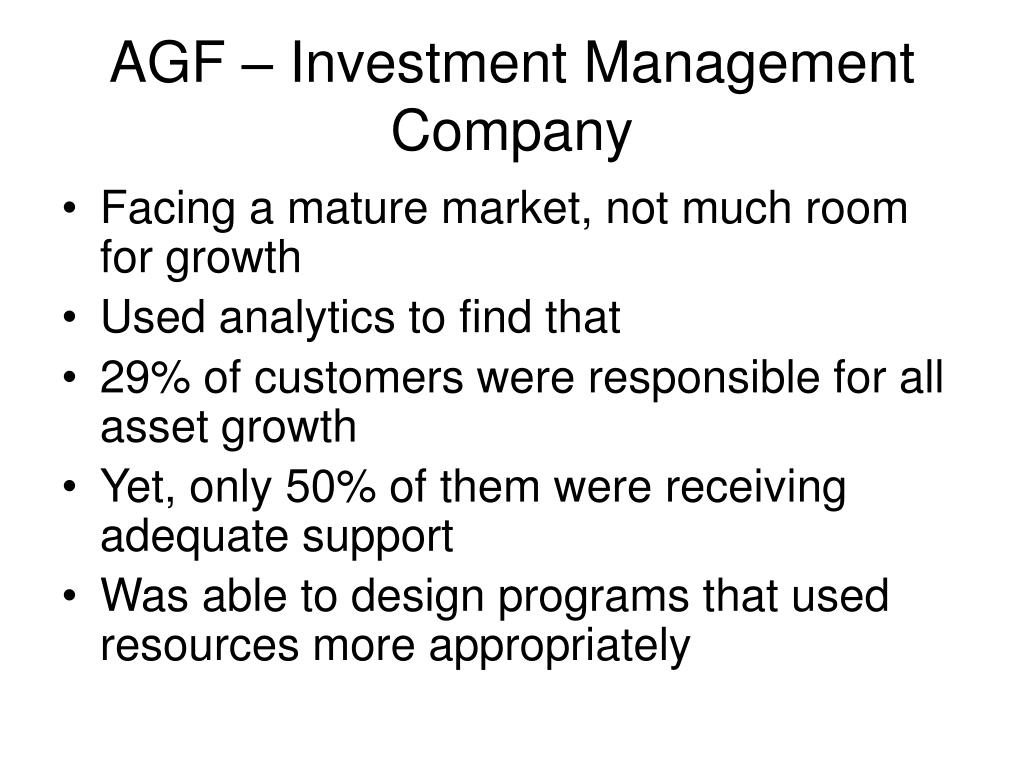 AGF – Investment Management Company

• Facing a mature market, not much room for growth
• Used analytics to find that
• 29% of customers were responsible for all asset growth
• Yet, only 50% of them were receiving adequate support
• Was able to design programs that used resources more appropriately